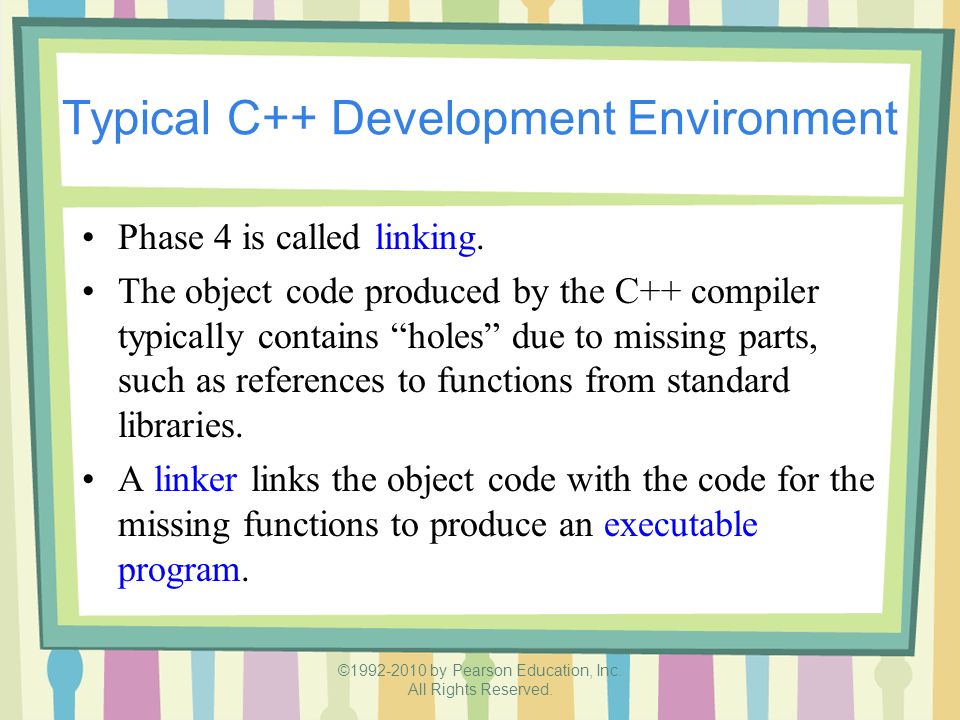 Typical C++ Development Environment

• Phase 4 is called linking.

• The object code produced by the C++ compiler typically contains “holes” due to missing parts, such as references to functions from standard libraries.

• A linker links the object code with the code for the missing functions to produce an executable program.

©1992-2010 by Pearson Education, Inc. All Rights Reserved.